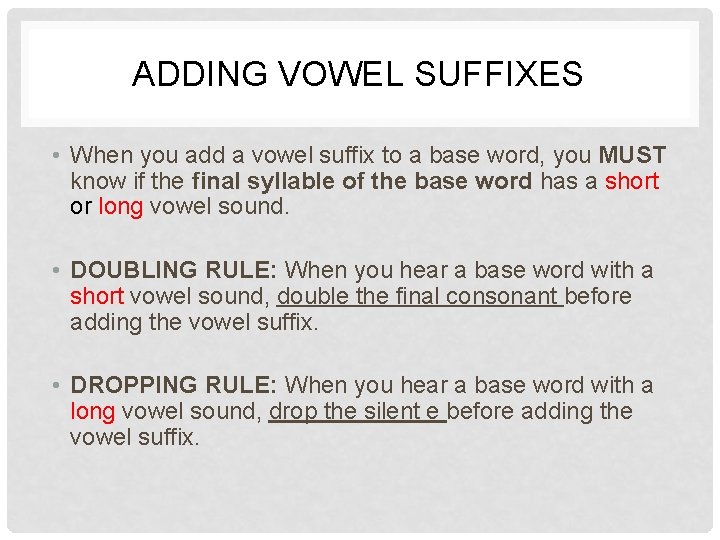 ADDING VOWEL SUFFIXES

• When you add a vowel suffix to a base word, you MUST know if the final syllable of the base word has a short or long vowel sound.

• DOUBLING RULE: When you hear a base word with a short vowel sound, double the final consonant before adding the vowel suffix.

• DROPPING RULE: When you hear a base word with a long vowel sound, drop the silent e before adding the vowel suffix.